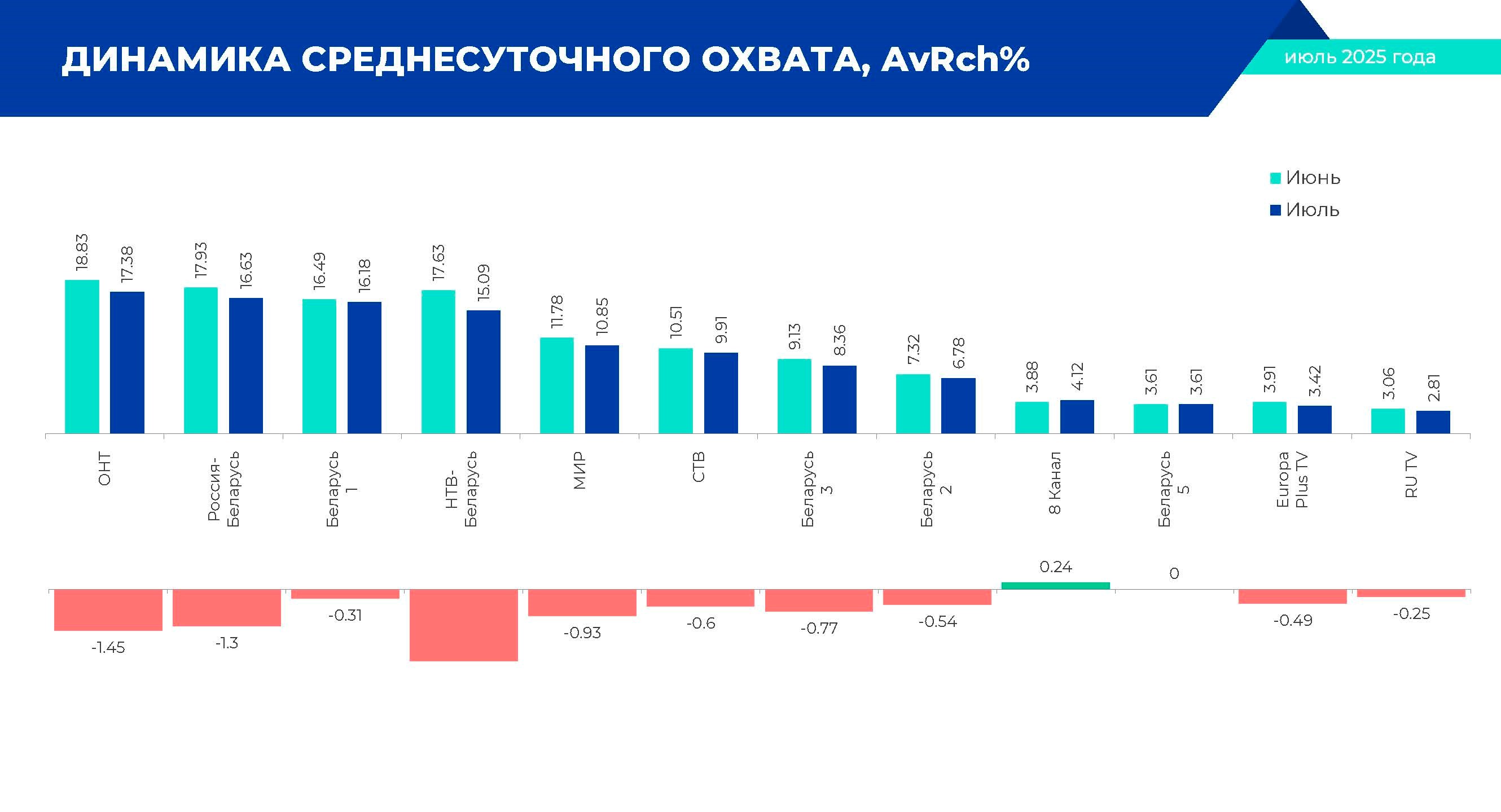 ДИНАМИКА СРЕДНЕСУТОЧНОГО ОХВАТА, AvRch%

июль 2025 года

Июнь
Июль

18.83 17.38
17.93 16.63
16.49 16.18
17.63 15.09
11.78 10.85
10.51 9.91
9.13 8.36
7.32 6.78
3.88 4.12
3.61 3.61
3.91 3.42
3.06 2.81

ОНТ
Россия-Беларусь
Беларусь 1
НТВ-Беларусь
МИР
СТВ
Беларусь 3
Беларусь 2
8 Канал
Беларусь 5
Europa Plus TV
RU TV

-1.45
-1.3
-0.31
-0.93
-0.6
-0.77
-0.54
0.24
0
-0.49
-0.25